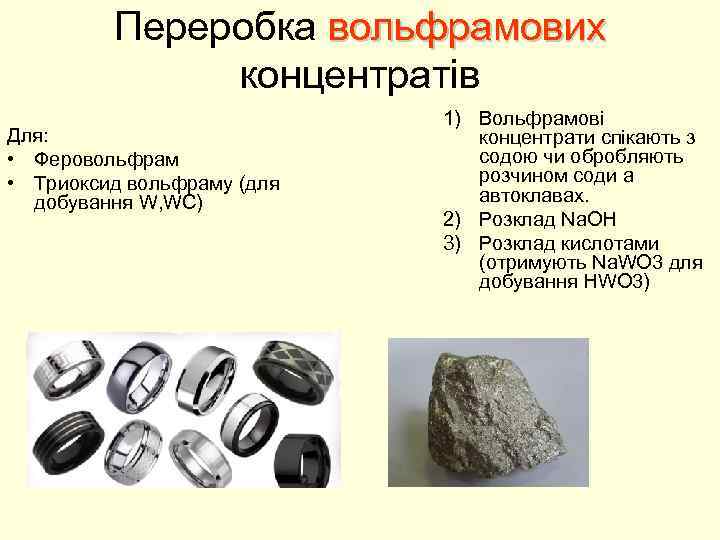 Переробка вольфрамових концентратів

Для:
• Феровольфрам
• Триоксид вольфраму (для добування W,WC)

1) Вольфрамові концентрати спікають з содою чи обробляють розчином соди а автоклавах.
2) Розклад NaOH
3) Розклад кислотами (отримують NaWO3 для добування HWO3)